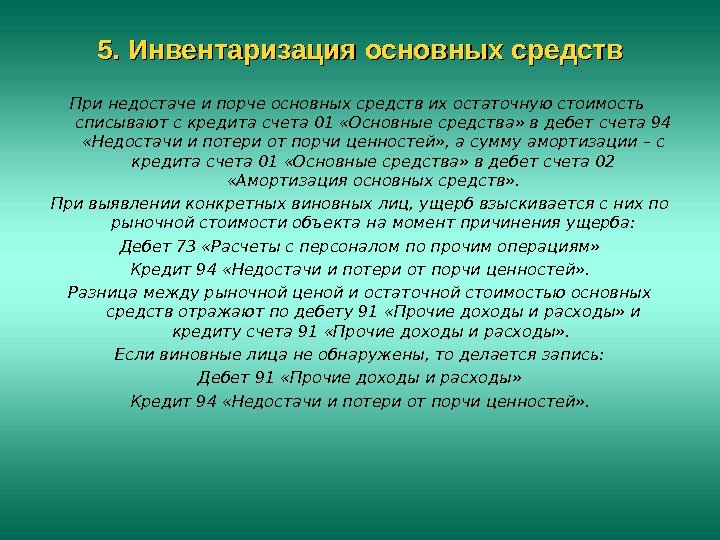 5. Инвентаризация основных средств

При недостаче и порче основных средств их остаточную стоимость списывают с кредита счета 01 «Основные средства» в дебет счета 94 «Недостачи и потери от порчи ценностей», а сумму амортизации – с кредита счета 01 «Основные средства» в дебет счета 02 «Амортизация основных средств».

При выявлении конкретных виновных лиц, ущерб взыскивается с них по рыночной стоимости объекта на момент причинения ущерба:

Дебет 73 «Расчеты с персоналом по прочим операциям»

Кредит 94 «Недостачи и потери от порчи ценностей».

Разница между рыночной ценой и остаточной стоимостью основных средств отражают по дебету 91 «Прочие доходы и расходы» и кредиту счета 91 «Прочие доходы и расходы».

Если виновные лица не обнаружены, то делается запись:

Дебет 91 «Прочие доходы и расходы»

Кредит 94 «Недостачи и потери от порчи ценностей».